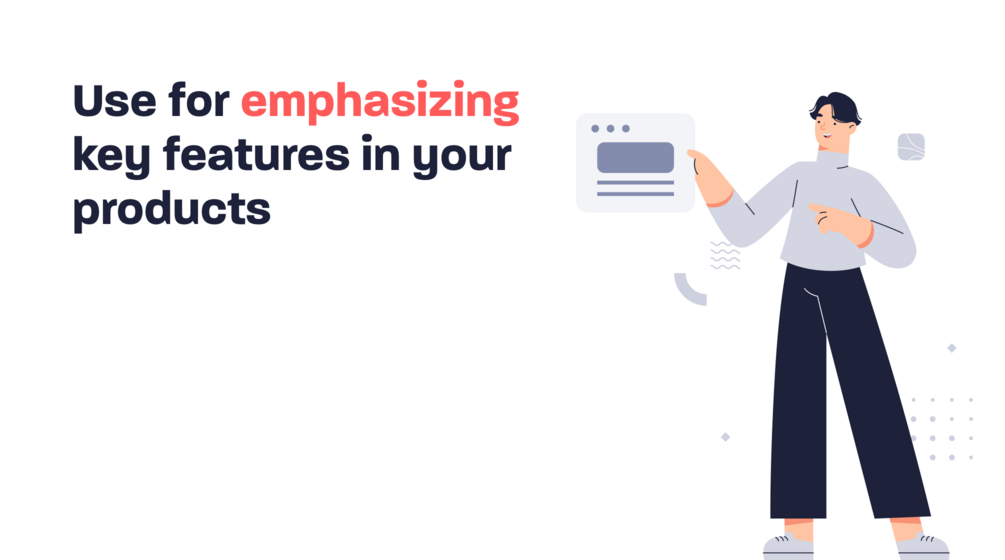 Use for emphasizing key features in your products